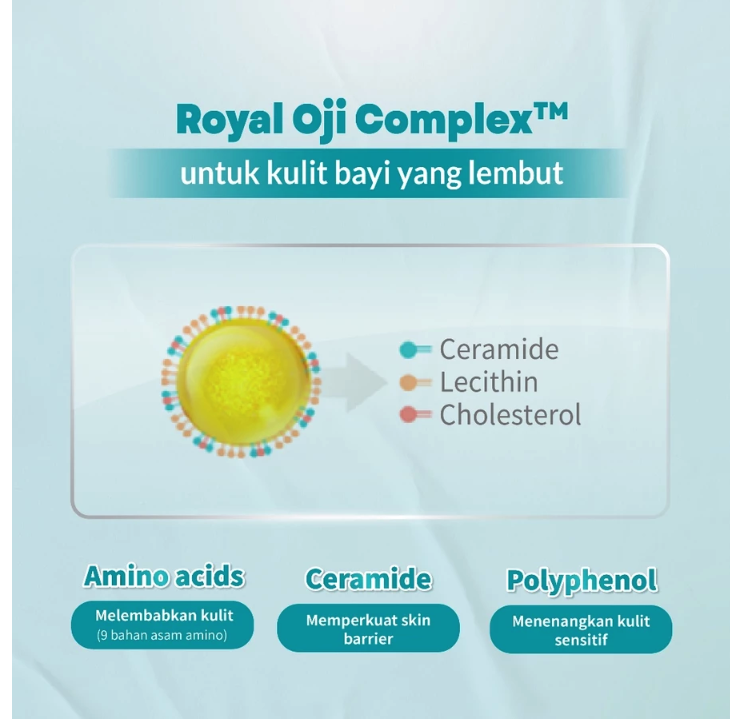 Royal Oji Complex™

untuk kulit bayi yang lembut

Ceramide
Lecithin
Cholesterol

Amino acids

Melembabkan kulit
(9 bahan asam amino)

Ceramide

Memperkuat skin barrier

Polyphenol

Menenangkan kulit sensitif